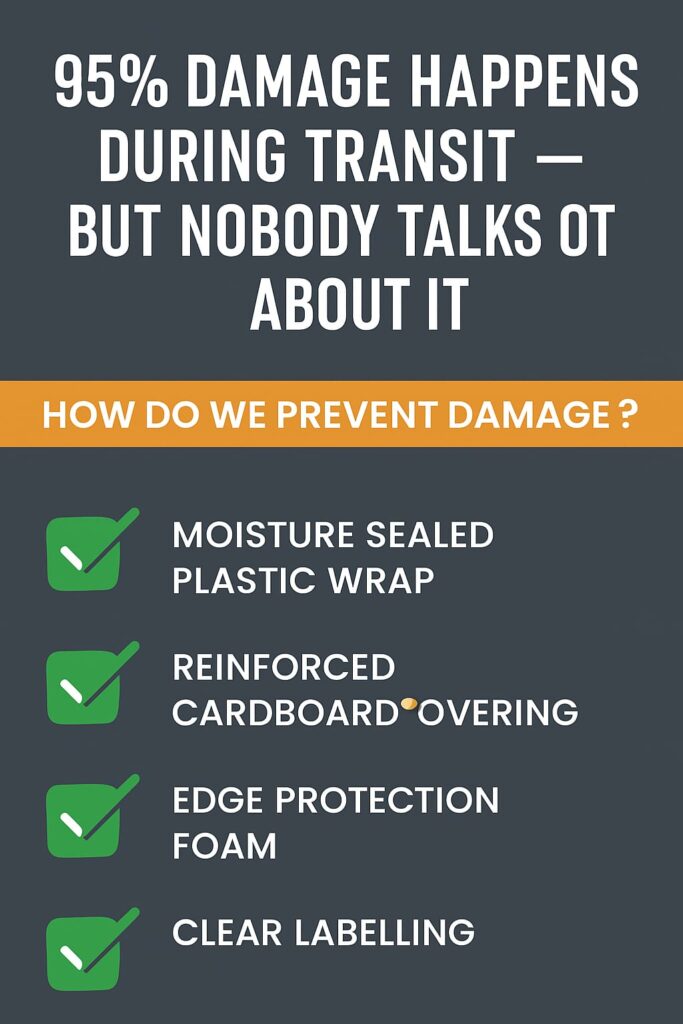 95% DAMAGE HAPPENS DURING TRANSIT — BUT NOBODY TALKS OT ABOUT IT

HOW DO WE PREVENT DAMAGE ?

MOISTURE SEALED PLASTIC WRAP

REINFORCED CARDBOARD OVERING

EDGE PROTECTION FOAM

CLEAR LABELLING